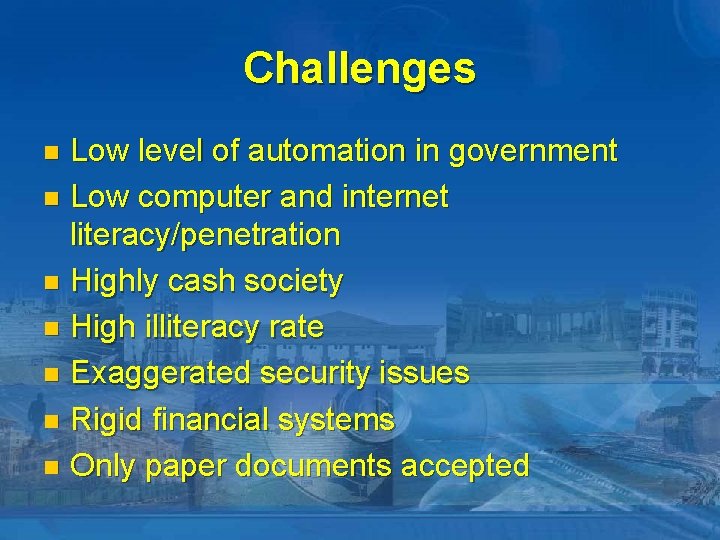 Challenges

- Low level of automation in government
- Low computer and internet literacy/penetration
- Highly cash society
- High illiteracy rate
- Exaggerated security issues
- Rigid financial systems
- Only paper documents accepted